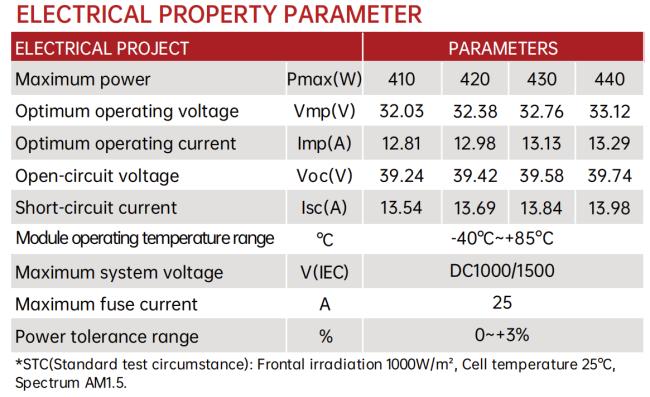 ELECTRICAL PROPERTY PARAMETER

| ELECTRICAL PROJECT | | PARAMETERS | | | |
|---|---|---|---|---|---|
| Maximum power | Pmax(W) | 410 | 420 | 430 | 440 |
| Optimum operating voltage | Vmp(V) | 32.03 | 32.38 | 32.76 | 33.12 |
| Optimum operating current | Imp(A) | 12.81 | 12.98 | 13.13 | 13.29 |
| Open-circuit voltage | Voc(V) | 39.24 | 39.42 | 39.58 | 39.74 |
| Short-circuit current | Isc(A) | 13.54 | 13.69 | 13.84 | 13.98 |
| Module operating temperature range | ℃ | -40℃~+85℃ | | | |
| Maximum system voltage | V(IEC) | DC1000/1500 | | | |
| Maximum fuse current | A | 25 | | | |
| Power tolerance range | % | 0~+3% | | | |

*STC(Standard test circumstance): Frontal irradiation 1000W/m², Cell temperature 25℃, Spectrum AM1.5.